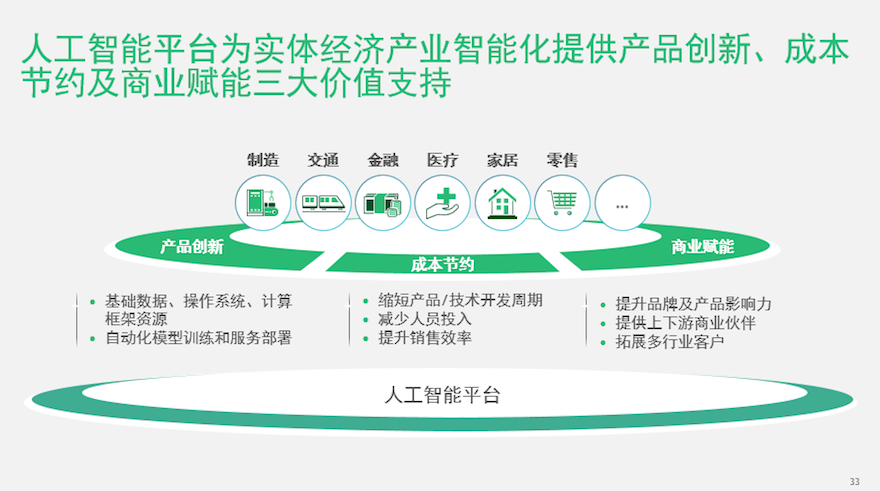 人工智能平台为实体经济产业智能化提供产品创新、成本节约及商业赋能三大价值支持

制造 交通 金融 医疗 家居 零售

...

产品创新

成本节约

商业赋能

• 基础数据、操作系统、计算框架资源
• 自动化模型训练和服务部署

• 缩短产品/技术开发周期
• 减少人员投入
• 提升销售效率

• 提升品牌及产品影响力
• 提供上下游商业伙伴
• 拓展多行业客户

人工智能平台

33